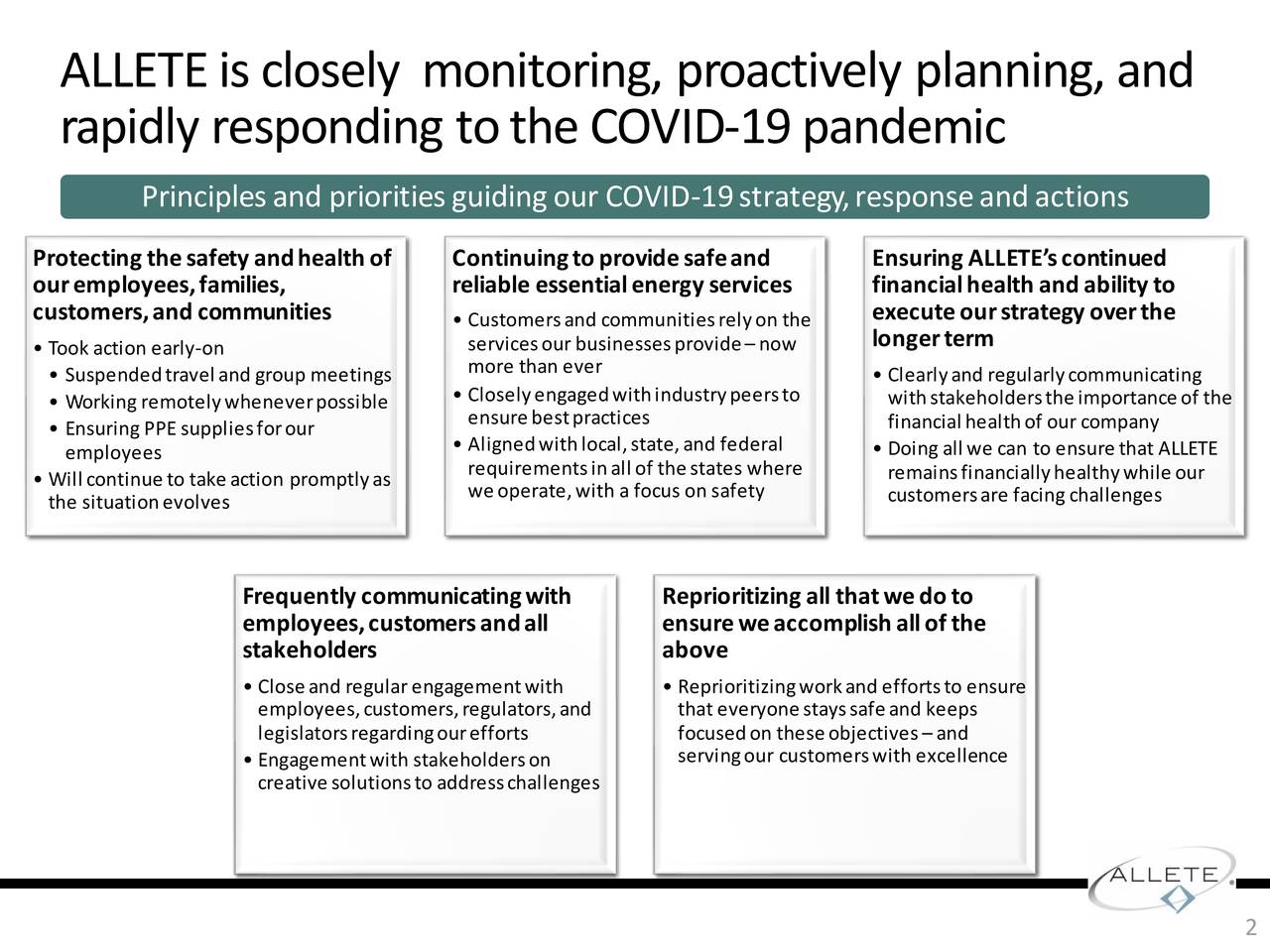 ALLETE is closely monitoring, proactively planning, and rapidly responding to the COVID-19 pandemic

Principles and priorities guiding our COVID-19 strategy, response and actions

Protecting the safety and health of our employees, families, customers, and communities

• Took action early-on
• Suspended travel and group meetings
• Working remotely whenever possible
• Ensuring PPE supplies for our employees
• Will continue to take action promptly as the situation evolves

Continuing to provide safe and reliable essential energy services

• Customers and communities rely on the services our businesses provide – now more than ever
• Closely engaged with industry peers to ensure best practices
• Aligned with local, state, and federal requirements in all of the states where we operate, with a focus on safety

Ensuring ALLETE's continued financial health and ability to execute our strategy over the longer term

• Clearly and regularly communicating with stakeholders the importance of the financial health of our company
• Doing all we can to ensure that ALLETE remains financially healthy while our customers are facing challenges

Frequently communicating with employees, customers and all stakeholders

• Close and regular engagement with employees, customers, regulators, and legislators regarding our efforts
• Engagement with stakeholders on creative solutions to address challenges

Reprioritizing all that we do to ensure we accomplish all of the above

• Reprioritizing work and efforts to ensure that everyone stays safe and keeps focused on these objectives – and serving our customers with excellence

ALLETE

2